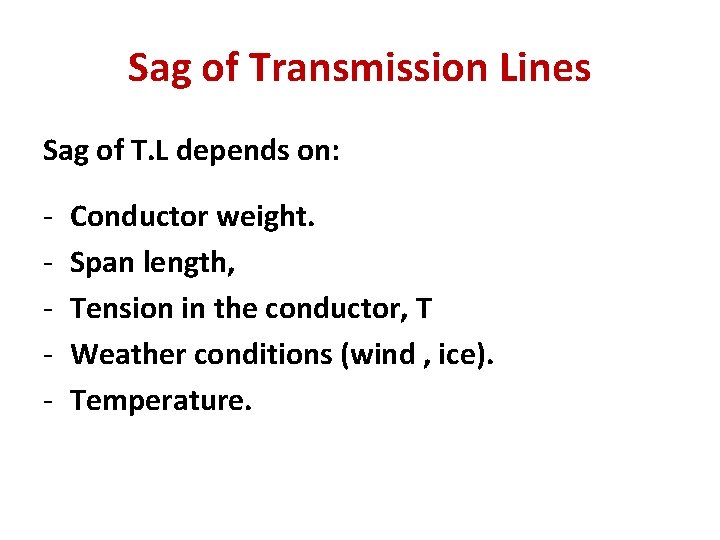 Sag of Transmission Lines

Sag of T.L depends on:

- Conductor weight.
- Span length,
- Tension in the conductor, T
- Weather conditions (wind , ice).
- Temperature.